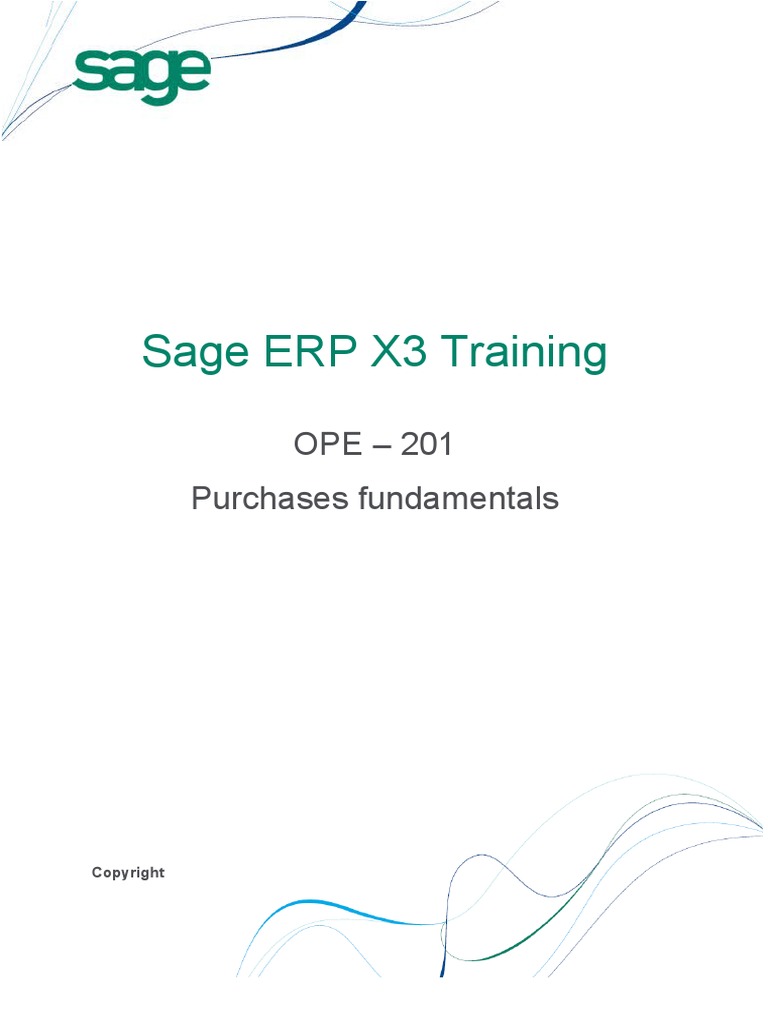 sage

Sage ERP X3 Training

OPE – 201

Purchases fundamentals

Copyright